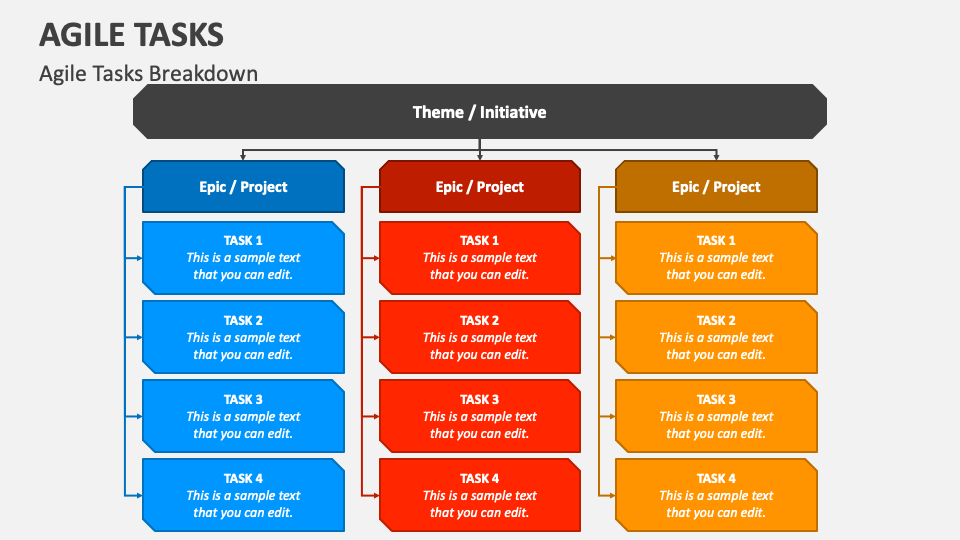 AGILE TASKS

Agile Tasks Breakdown

Theme / Initiative

Epic / Project

TASK 1
This is a sample text that you can edit.

TASK 2
This is a sample text that you can edit.

TASK 3
This is a sample text that you can edit.

TASK 4
This is a sample text that you can edit.

Epic / Project

TASK 1
This is a sample text that you can edit.

TASK 2
This is a sample text that you can edit.

TASK 3
This is a sample text that you can edit.

TASK 4
This is a sample text that you can edit.

Epic / Project

TASK 1
This is a sample text that you can edit.

TASK 2
This is a sample text that you can edit.

TASK 3
This is a sample text that you can edit.

TASK 4
This is a sample text that you can edit.